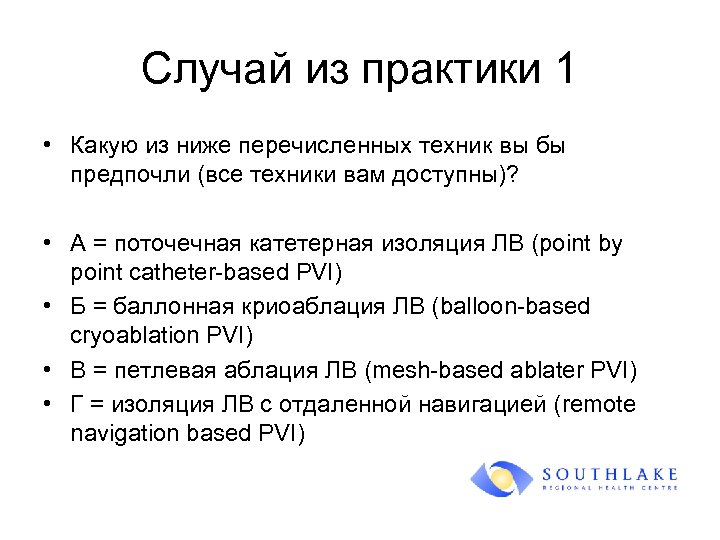 Случай из практики 1

• Какую из ниже перечисленных техник вы бы предпочли (все техники вам доступны)?

• А = поточечная катетерная изоляция ЛВ (point by point catheter-based PVI)
• Б = баллонная криоаблация ЛВ (balloon-based cryoablation PVI)
• В = петлевая аблация ЛВ (mesh-based ablater PVI)
• Г = изоляция ЛВ с отдаленной навигацией (remote navigation based PVI)

SOUTHLAKE
REGIONAL HEALTH CENTRE